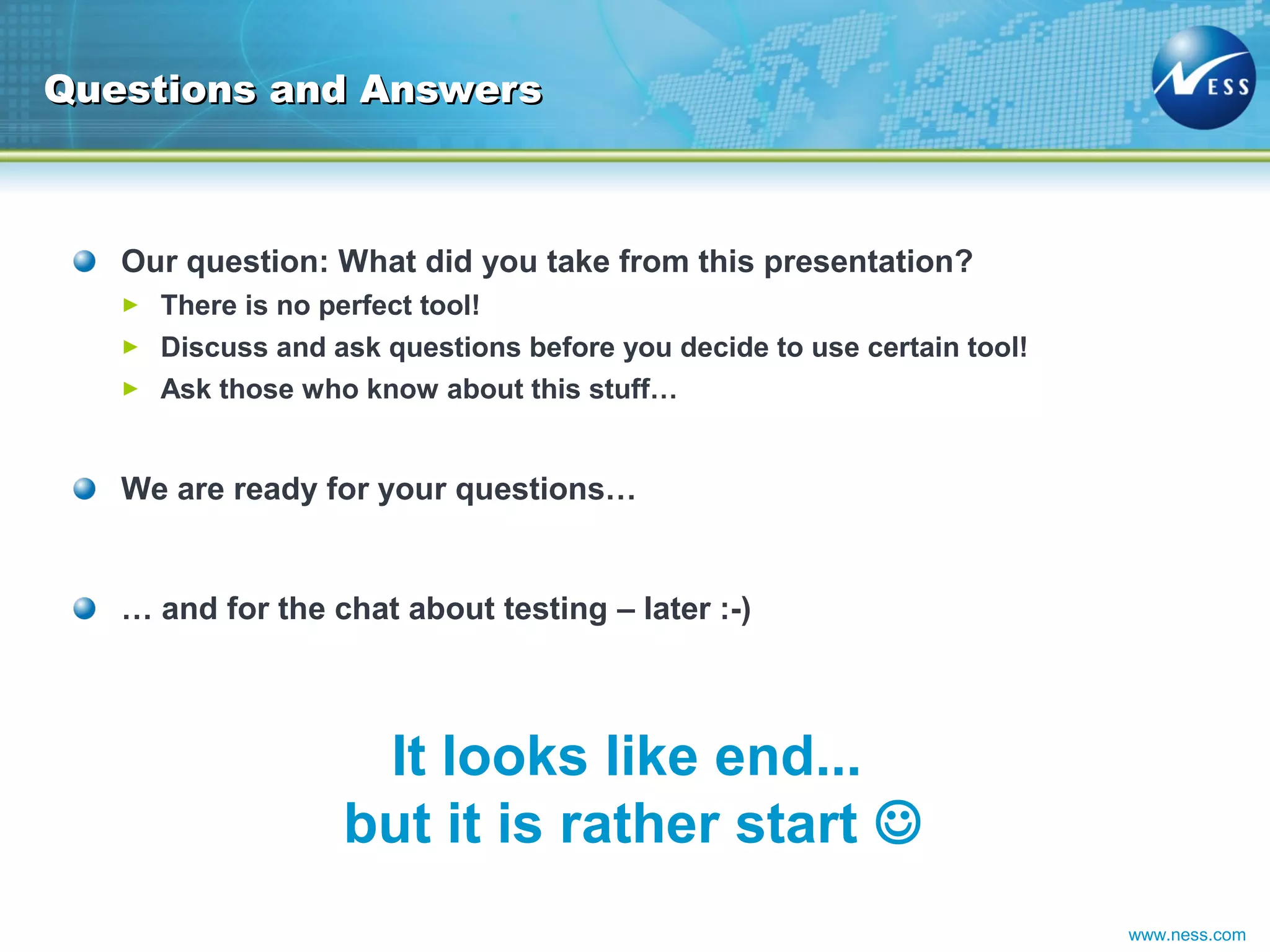 Questions and Answers

NESS

Our question: What did you take from this presentation?

There is no perfect tool!

Discuss and ask questions before you decide to use certain tool!

Ask those who know about this stuff…

We are ready for your questions…

… and for the chat about testing – later :-)

It looks like end...
but it is rather start ☺

www.ness.com